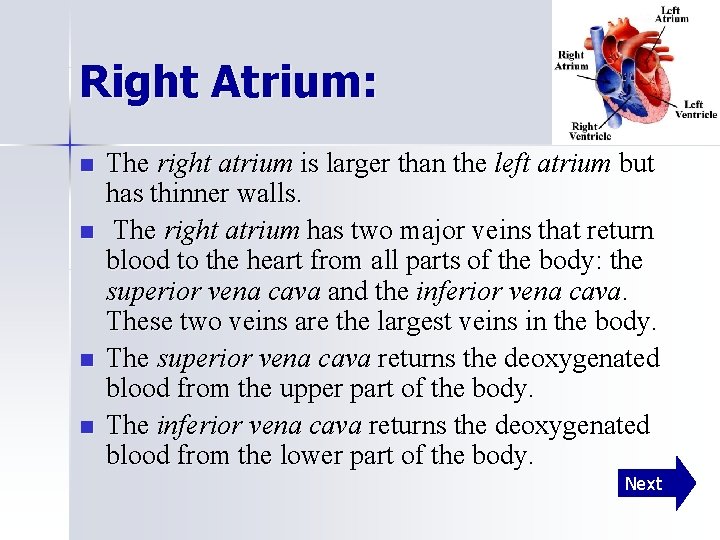 Right Atrium:

Left Atrium
Right Atrium
Left Ventricle
Right Ventricle

- The right atrium is larger than the left atrium but has thinner walls.
- The right atrium has two major veins that return blood to the heart from all parts of the body: the superior vena cava and the inferior vena cava. These two veins are the largest veins in the body.
- The superior vena cava returns the deoxygenated blood from the upper part of the body.
- The inferior vena cava returns the deoxygenated blood from the lower part of the body.

Next